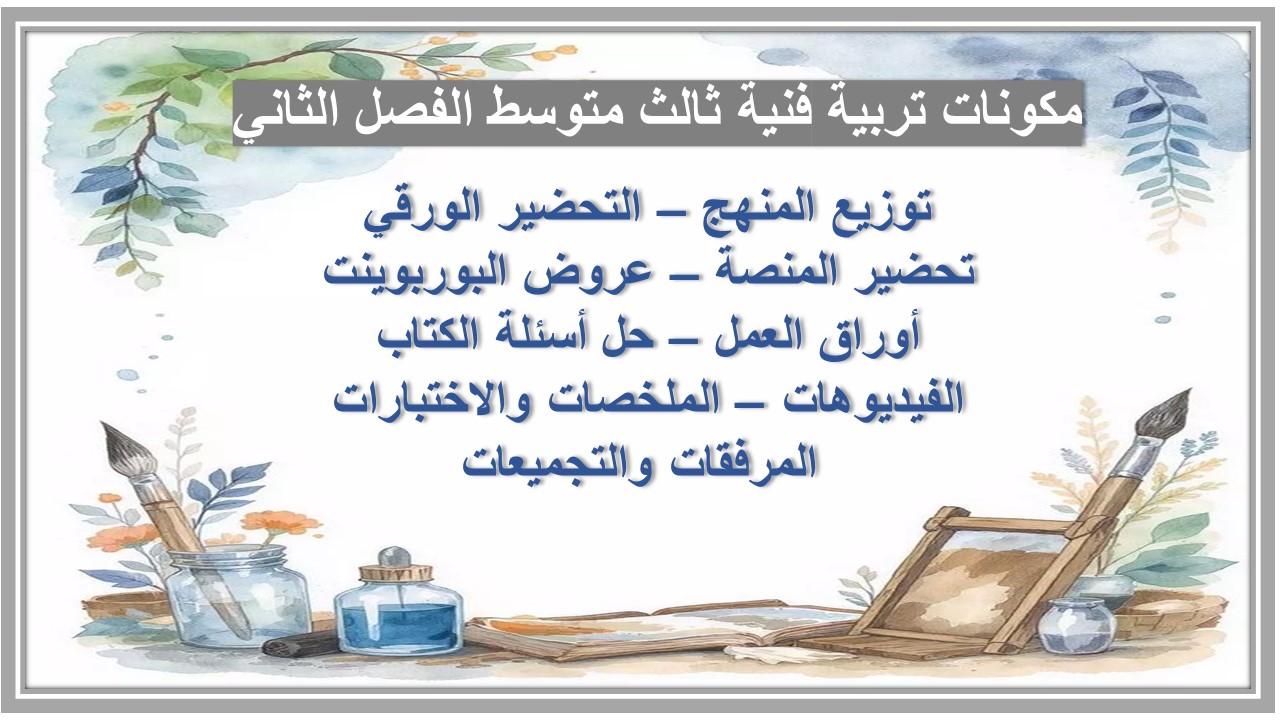 مكونات تربية فنية ثالث متوسط الفصل الثاني

توزيع المنهج – التحضير الورقي
تحضير المنصة – عروض البوربوينت
أوراق العمل – حل أسئلة الكتاب
الفيديوهات – الملخصات والاختبارات
المرفقات والتجميعات